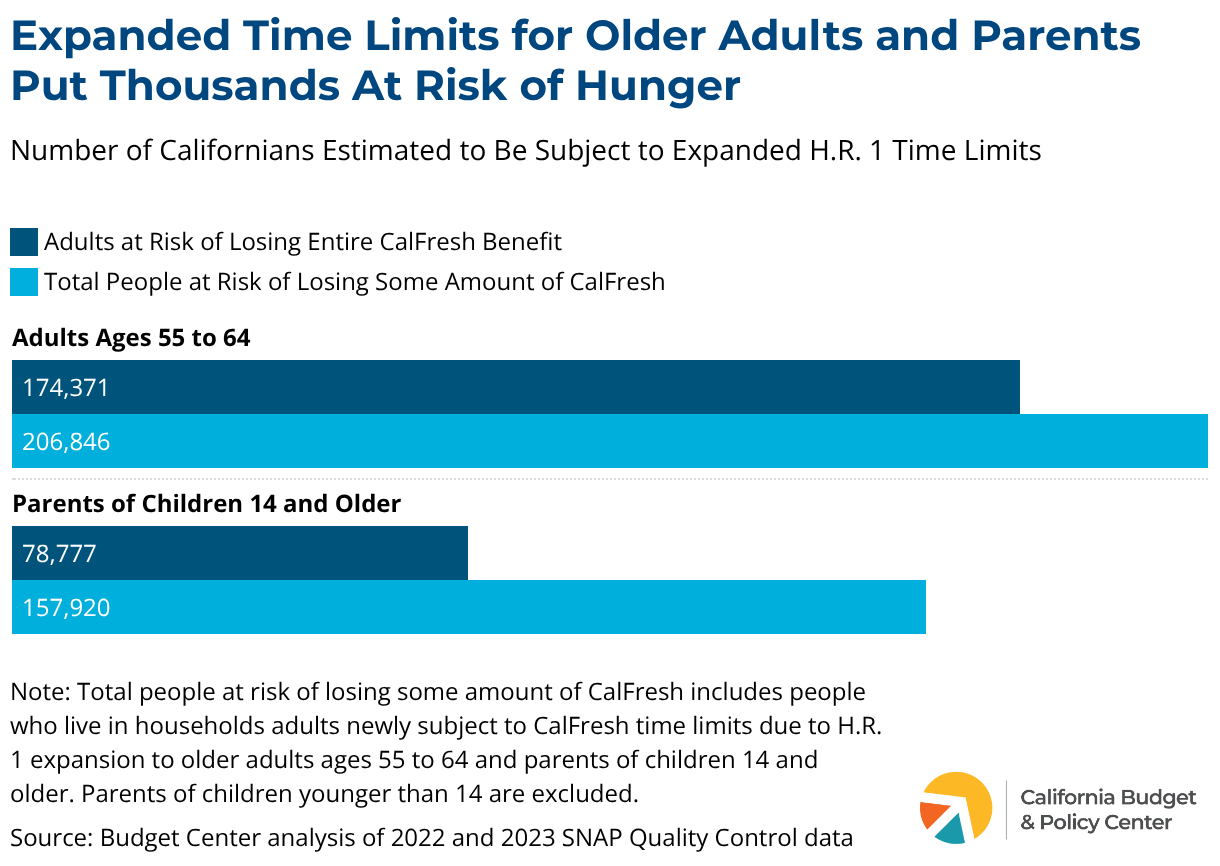 Expanded Time Limits for Older Adults and Parents Put Thousands At Risk of Hunger

Number of Californians Estimated to Be Subject to Expanded H.R. 1 Time Limits

Adults at Risk of Losing Entire CalFresh Benefit
Total People at Risk of Losing Some Amount of CalFresh

Adults Ages 55 to 64

174,371

206,846

Parents of Children 14 and Older

78,777

157,920

Note: Total people at risk of losing some amount of CalFresh includes people who live in households adults newly subject to CalFresh time limits due to H.R. 1 expansion to older adults ages 55 to 64 and parents of children 14 and older. Parents of children younger than 14 are excluded.

Source: Budget Center analysis of 2022 and 2023 SNAP Quality Control data

California Budget & Policy Center